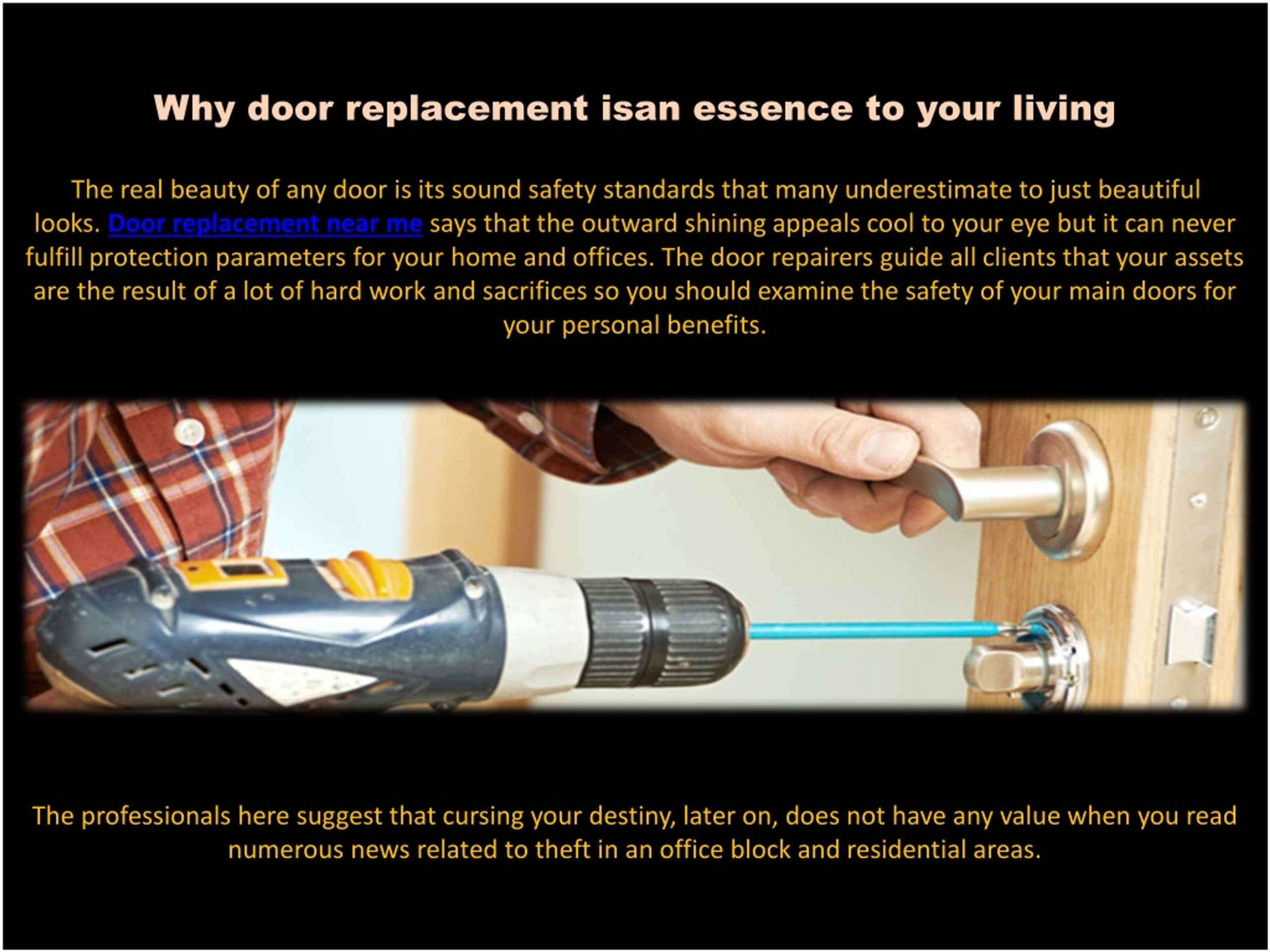 Why door replacement isan essence to your living

The real beauty of any door is its sound safety standards that many underestimate to just beautiful looks. Door replacement near me says that the outward shining appeals cool to your eye but it can never fulfill protection parameters for your home and offices. The door repairers guide all clients that your assets are the result of a lot of hard work and sacrifices so you should examine the safety of your main doors for your personal benefits.

The professionals here suggest that cursing your destiny, later on, does not have any value when you read numerous news related to theft in an office block and residential areas.